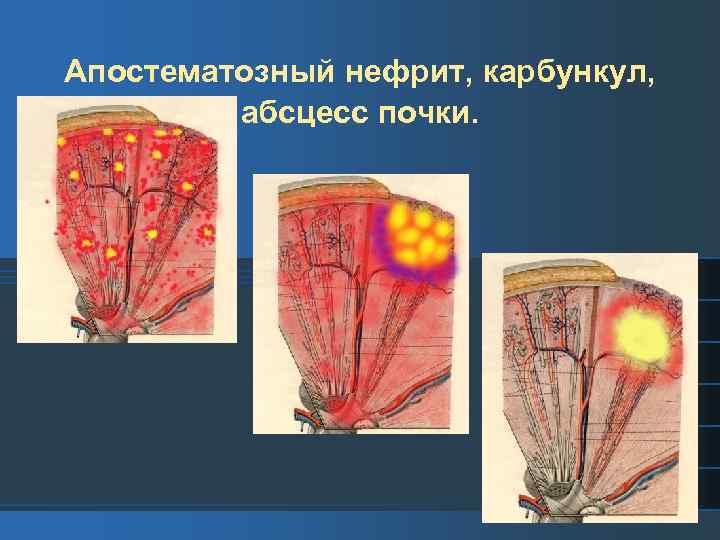 Апостематозный нефрит, карбункул, абсцесс почки.